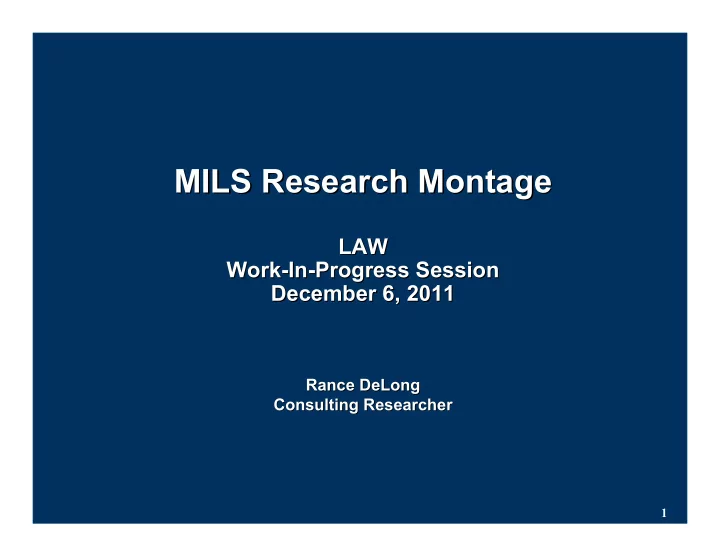 MILS Research Montage

LAW
Work-In-Progress Session
December 6, 2011

Rance DeLong
Consulting Researcher

1